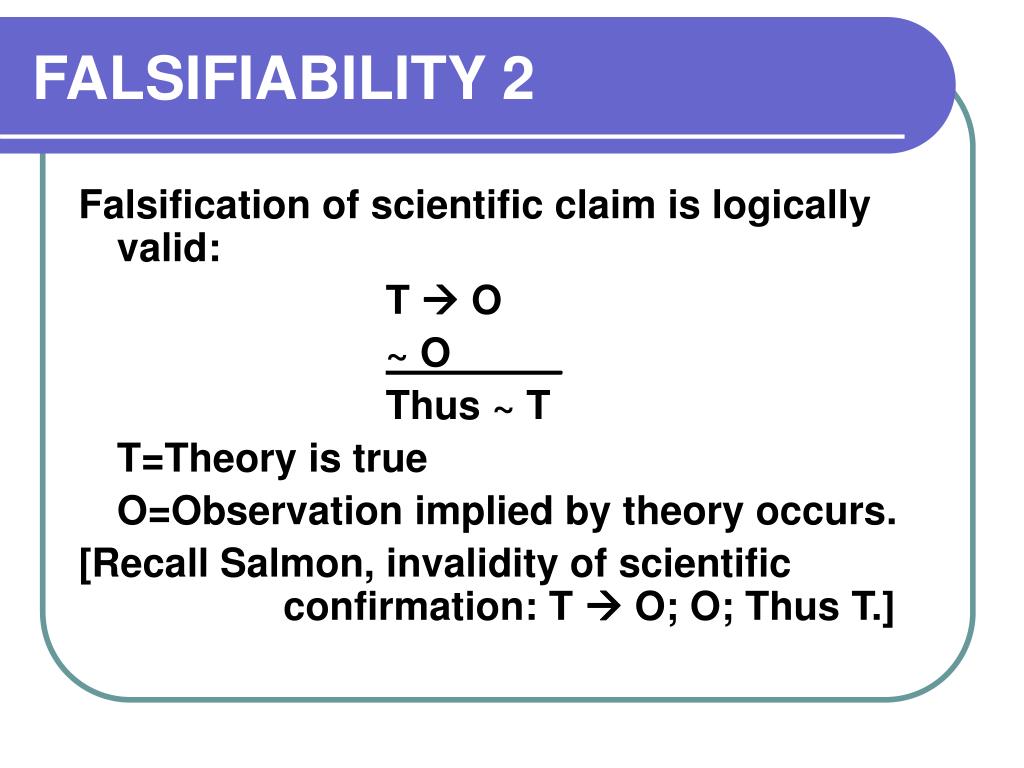 FALSIFIABILITY 2

Falsification of scientific claim is logically valid:

T → O

~ O

Thus ~ T

T=Theory is true

O=Observation implied by theory occurs.

[Recall Salmon, invalidity of scientific confirmation: T → O; O; Thus T.]